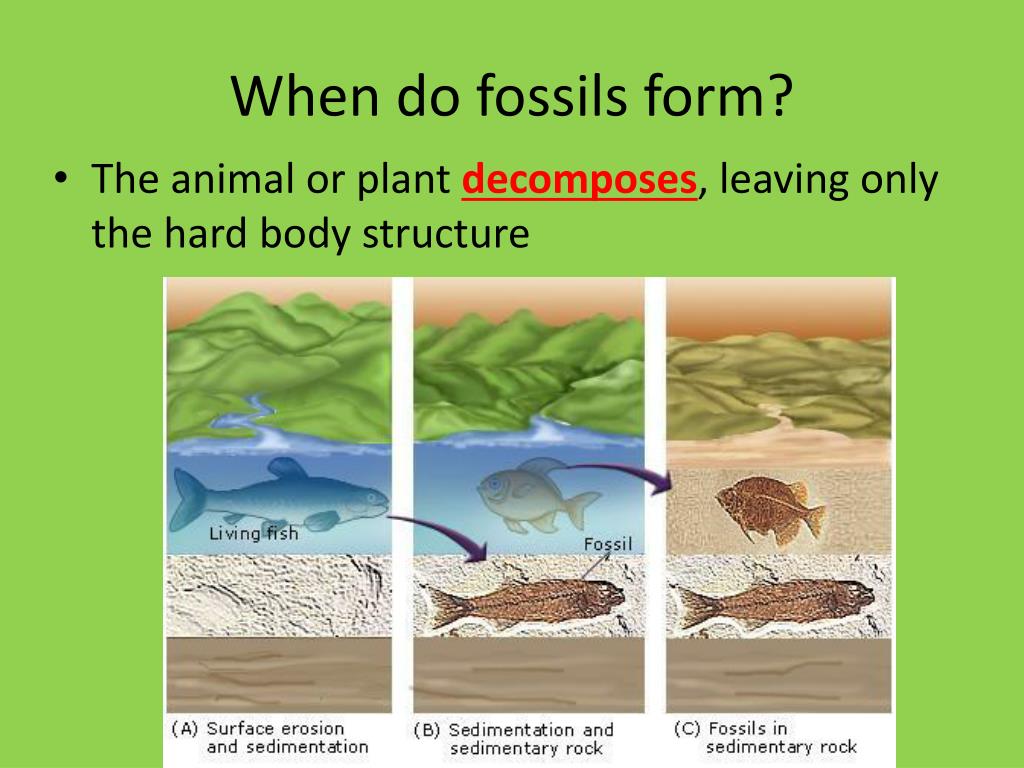 When do fossils form?

• The animal or plant decomposes, leaving only the hard body structure

Living fish

Fossil

(A) Surface erosion and sedimentation

(B) Sedimentation and sedimentary rock

(C) Fossils in sedimentary rock